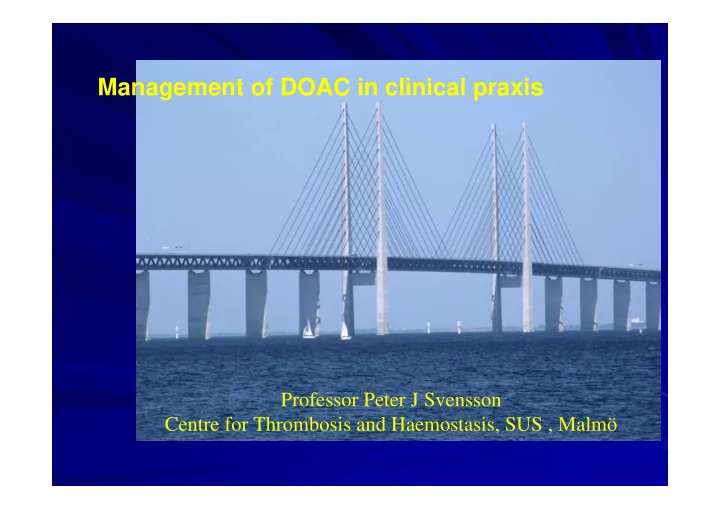 Management of DOAC in clinical praxis

Professor Peter J Svensson
Centre for Thrombosis and Haemostasis, SUS , Malmö